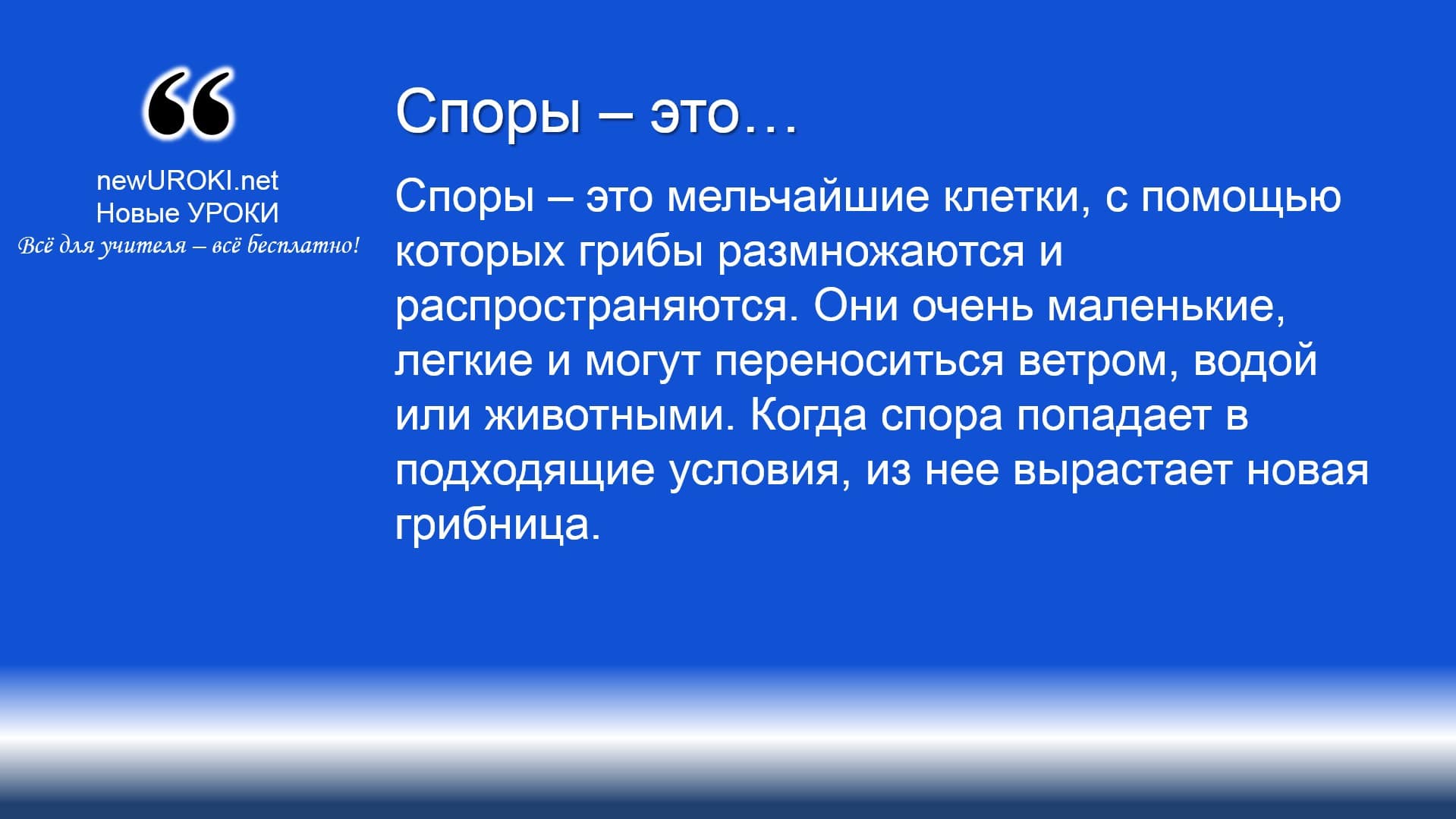 “
newUROKI.net
Новые УРОКИ
Всё для учителя – всё бесплатно!

Споры – это…

Споры – это мельчайшие клетки, с помощью которых грибы размножаются и распространяются. Они очень маленькие, легкие и могут переноситься ветром, водой или животными. Когда спора попадает в подходящие условия, из нее вырастает новая грибница.